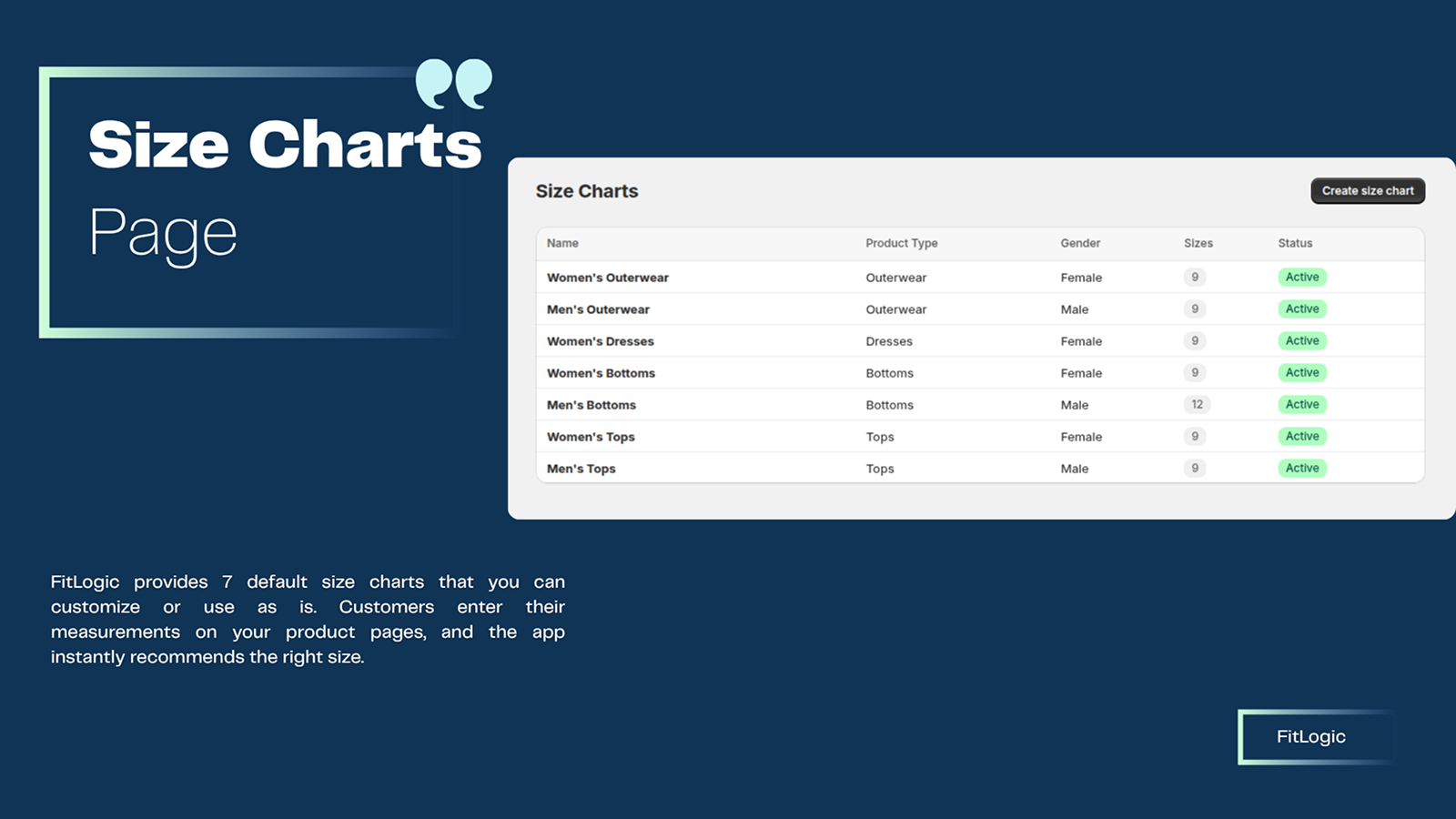 Size Charts
Page

Size Charts

Create size chart

| Name | Product Type | Gender | Sizes | Status |
|---|---|---|---|---|
| Women's Outerwear | Outerwear | Female | 9 | Active |
| Men's Outerwear | Outerwear | Male | 9 | Active |
| Women's Dresses | Dresses | Female | 9 | Active |
| Women's Bottoms | Bottoms | Female | 9 | Active |
| Men's Bottoms | Bottoms | Male | 12 | Active |
| Women's Tops | Tops | Female | 9 | Active |
| Men's Tops | Tops | Male | 9 | Active |

FitLogic provides 7 default size charts that you can customize or use as is. Customers enter their measurements on your product pages, and the app instantly recommends the right size.

FitLogic